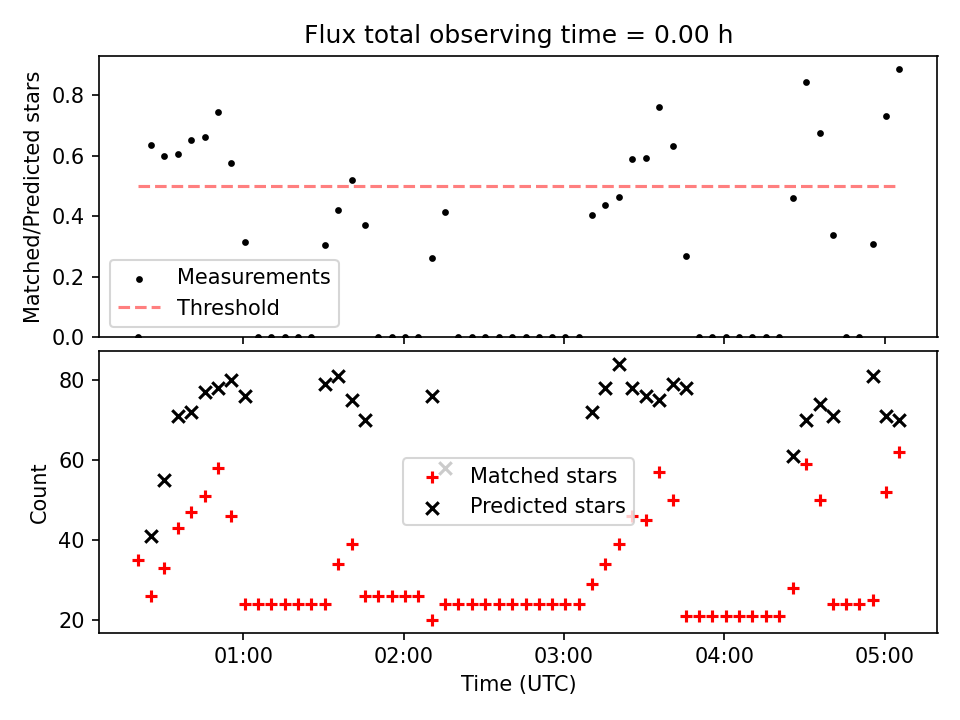 Flux total observing time = 0.00 h

Matched/Predicted stars

0.8
0.6
0.4
0.2
0.0

Measurements
Threshold

Count

80
60
40
20

Matched stars
Predicted stars

01:00
02:00
03:00
04:00
05:00

Time (UTC)